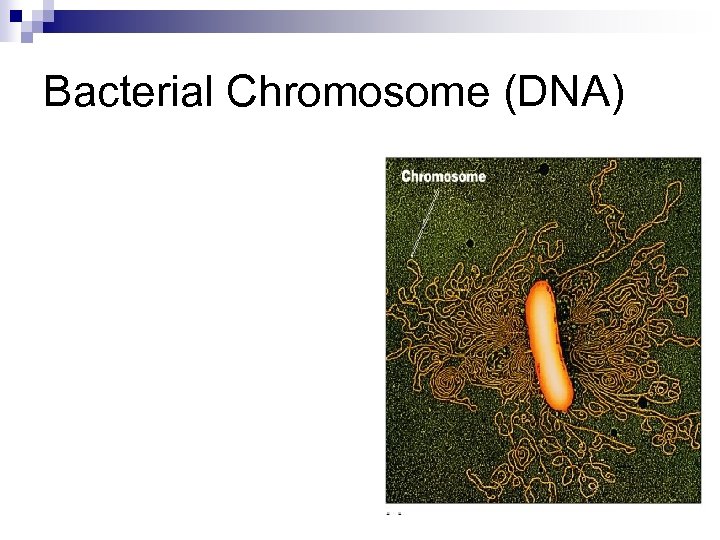 Bacterial Chromosome (DNA)

Chromosome